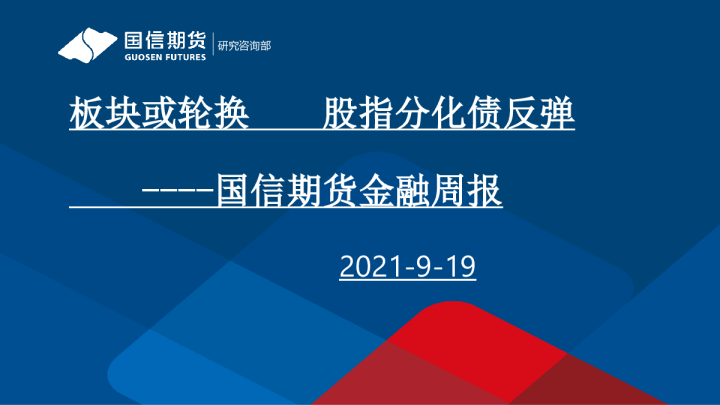 国信期货
GUOSEN FUTURES
研究咨询部

板块或轮换　　股指分化债反弹

----国信期货金融周报

2021-9-19